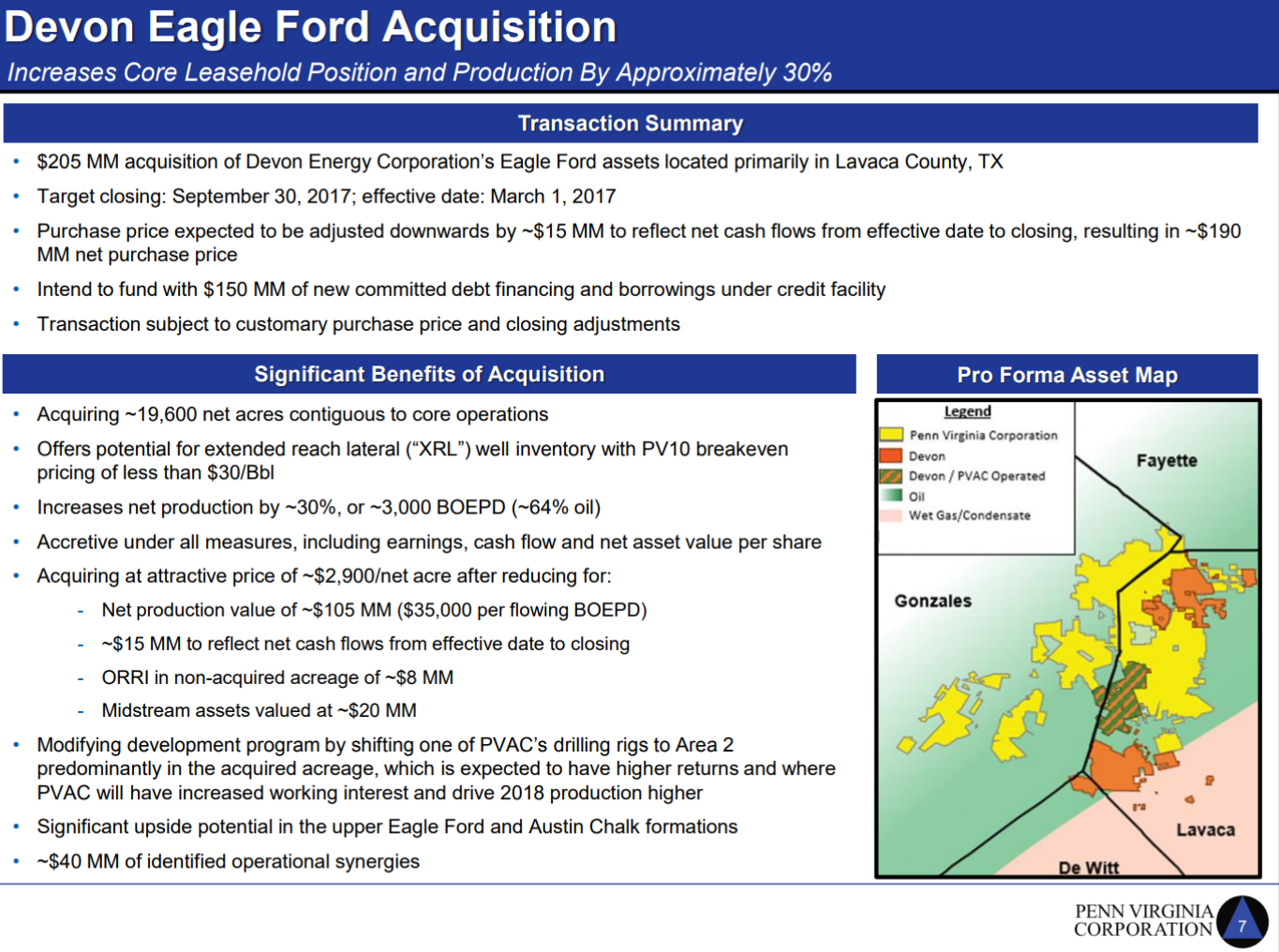 Devon Eagle Ford Acquisition
Increases Core Leasehold Position and Production By Approximately 30%

Transaction Summary

• $205 MM acquisition of Devon Energy Corporation's Eagle Ford assets located primarily in Lavaca County, TX
• Target closing: September 30, 2017; effective date: March 1, 2017
• Purchase price expected to be adjusted downwards by ~$15 MM to reflect net cash flows from effective date to closing, resulting in ~$190 MM net purchase price
• Intend to fund with $150 MM of new committed debt financing and borrowings under credit facility
• Transaction subject to customary purchase price and closing adjustments

Significant Benefits of Acquisition

• Acquiring ~19,600 net acres contiguous to core operations
• Offers potential for extended reach lateral ("XRL") well inventory with PV10 breakeven pricing of less than $30/Bbl
• Increases net production by ~30%, or ~3,000 BOEPD (~64% oil)
• Accretive under all measures, including earnings, cash flow and net asset value per share
• Acquiring at attractive price of ~$2,900/net acre after reducing for:
- Net production value of ~$105 MM ($35,000 per flowing BOEPD)
- ~$15 MM to reflect net cash flows from effective date to closing
- ORRI in non-acquired acreage of ~$8 MM
- Midstream assets valued at ~$20 MM
• Modifying development program by shifting one of PVAC's drilling rigs to Area 2 predominantly in the acquired acreage, which is expected to have higher returns and where PVAC will have increased working interest and drive 2018 production higher
• Significant upside potential in the upper Eagle Ford and Austin Chalk formations
• ~$40 MM of identified operational synergies

Pro Forma Asset Map

Legend
Penn Virginia Corporation
Devon
Devon / PVAC Operated
Oil
Wet Gas/Condensate

Fayette
Gonzales
Lavaca
De Witt

PENN VIRGINIA CORPORATION
7